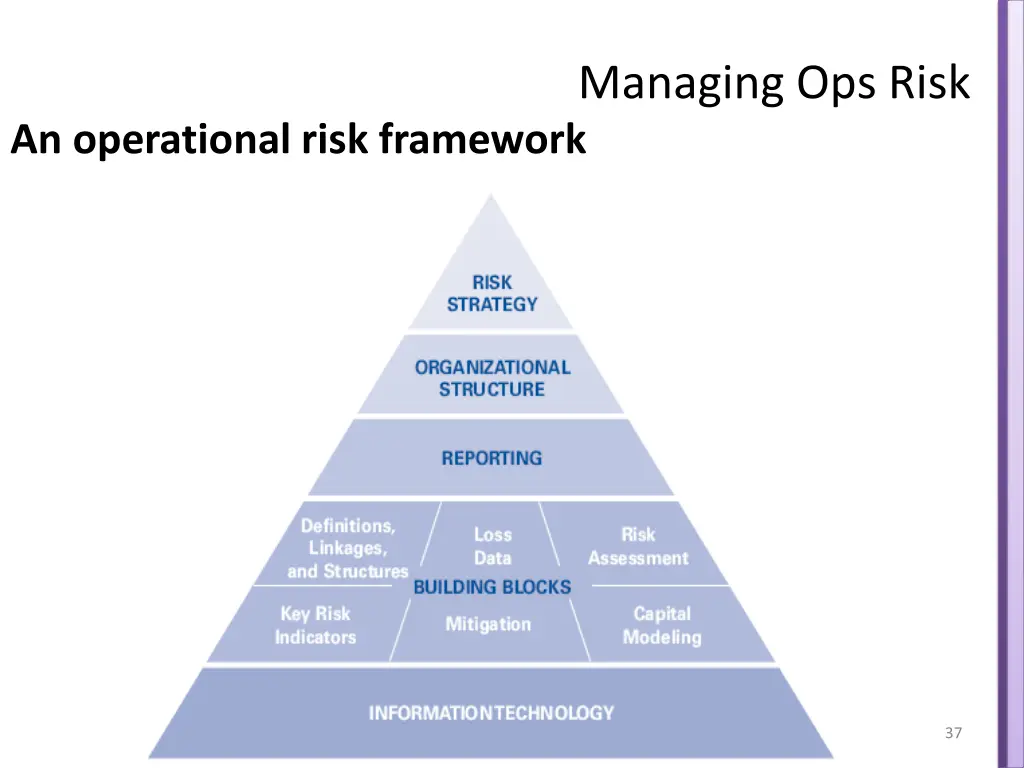 Managing Ops Risk

An operational risk framework

RISK STRATEGY

ORGANIZATIONAL STRUCTURE

REPORTING

Definitions, Linkages, and Structures

Loss Data

Risk Assessment

BUILDING BLOCKS

Key Risk Indicators

Mitigation

Capital Modeling

INFORMATIONTECHNOLOGY

37